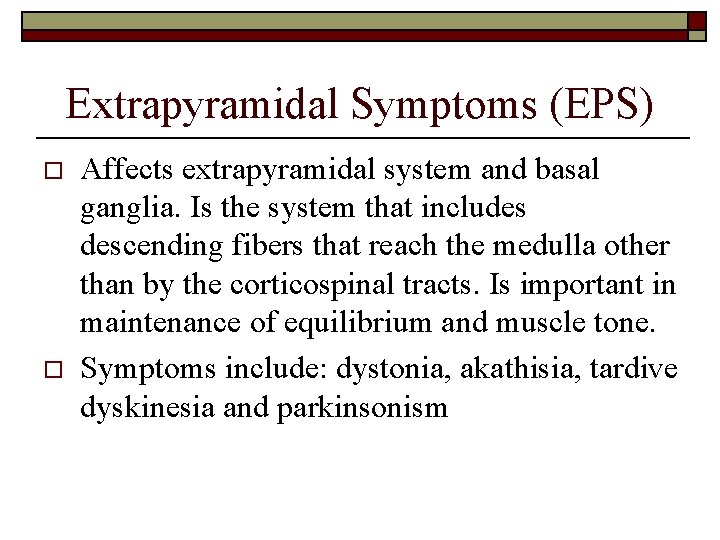 Extrapyramidal Symptoms (EPS)

□ Affects extrapyramidal system and basal ganglia. Is the system that includes descending fibers that reach the medulla other than by the corticospinal tracts. Is important in maintenance of equilibrium and muscle tone.

□ Symptoms include: dystonia, akathisia, tardive dyskinesia and parkinsonism